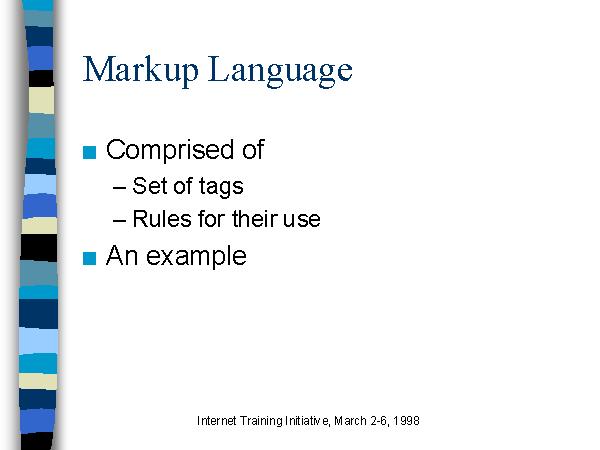 Markup Language

■ Comprised of
– Set of tags
– Rules for their use

■ An example

Internet Training Initiative, March 2-6, 1998